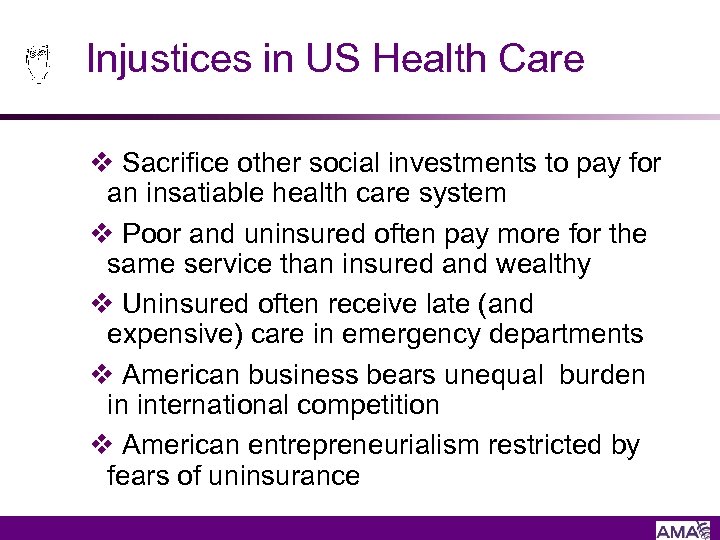 Injustices in US Health Care

❖ Sacrifice other social investments to pay for an insatiable health care system

❖ Poor and uninsured often pay more for the same service than insured and wealthy

❖ Uninsured often receive late (and expensive) care in emergency departments

❖ American business bears unequal burden in international competition

❖ American entrepreneurialism restricted by fears of uninsurance

AMA